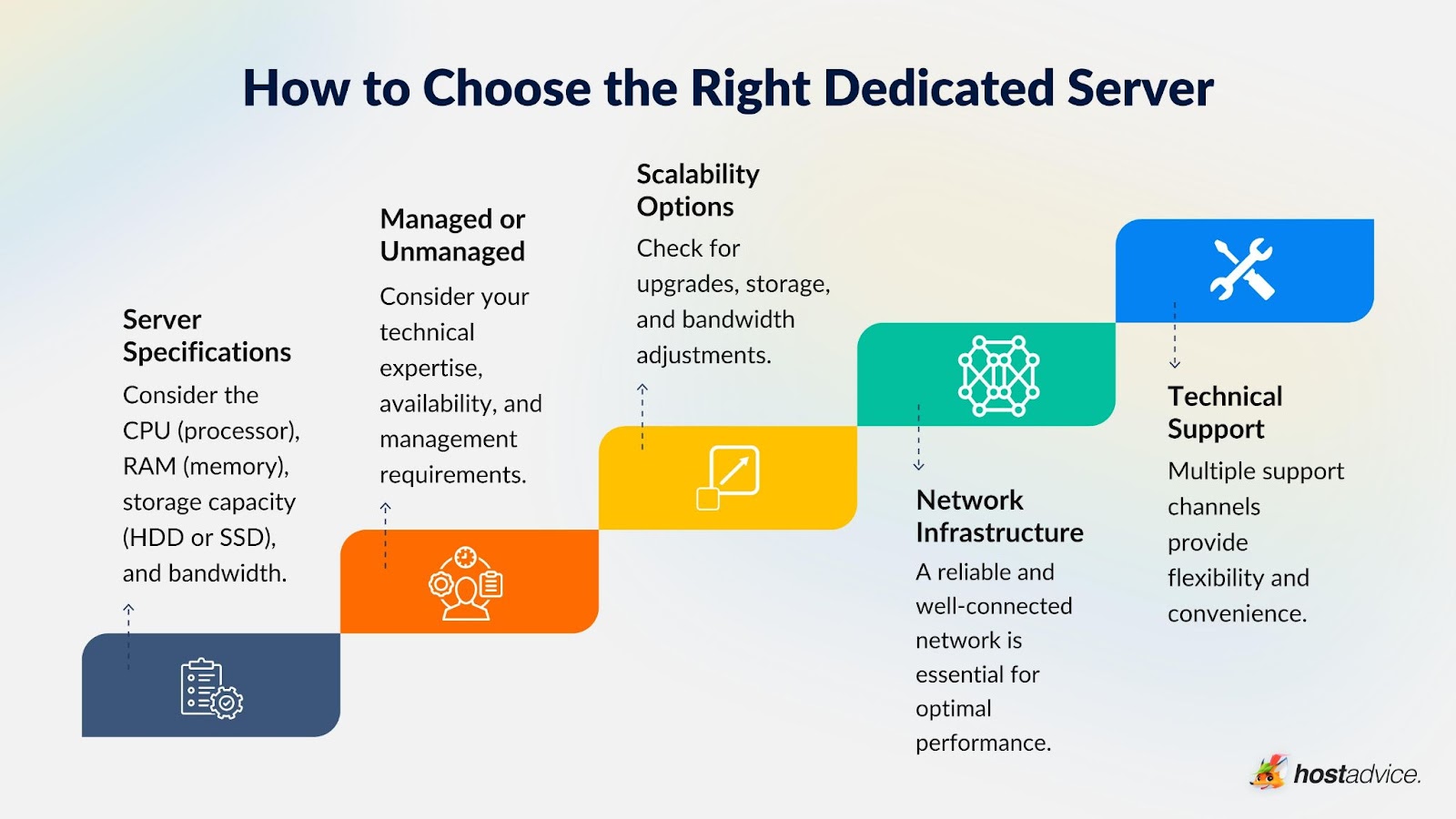 How to Choose the Right Dedicated Server

Server Specifications
Consider the CPU (processor), RAM (memory), storage capacity (HDD or SSD), and bandwidth.

Managed or Unmanaged
Consider your technical expertise, availability, and management requirements.

Scalability Options
Check for upgrades, storage, and bandwidth adjustments.

Network Infrastructure
A reliable and well-connected network is essential for optimal performance.

Technical Support
Multiple support channels provide flexibility and convenience.

hostadvice.